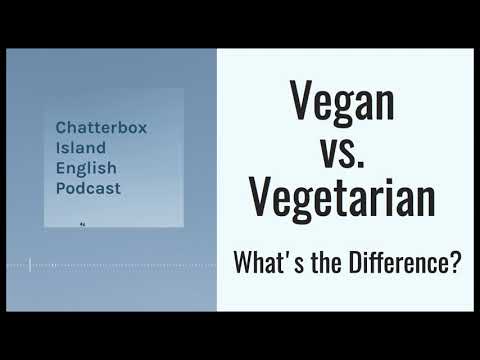 Chatterbox Island English Podcast

Vegan vs. Vegetarian

What's the Difference?